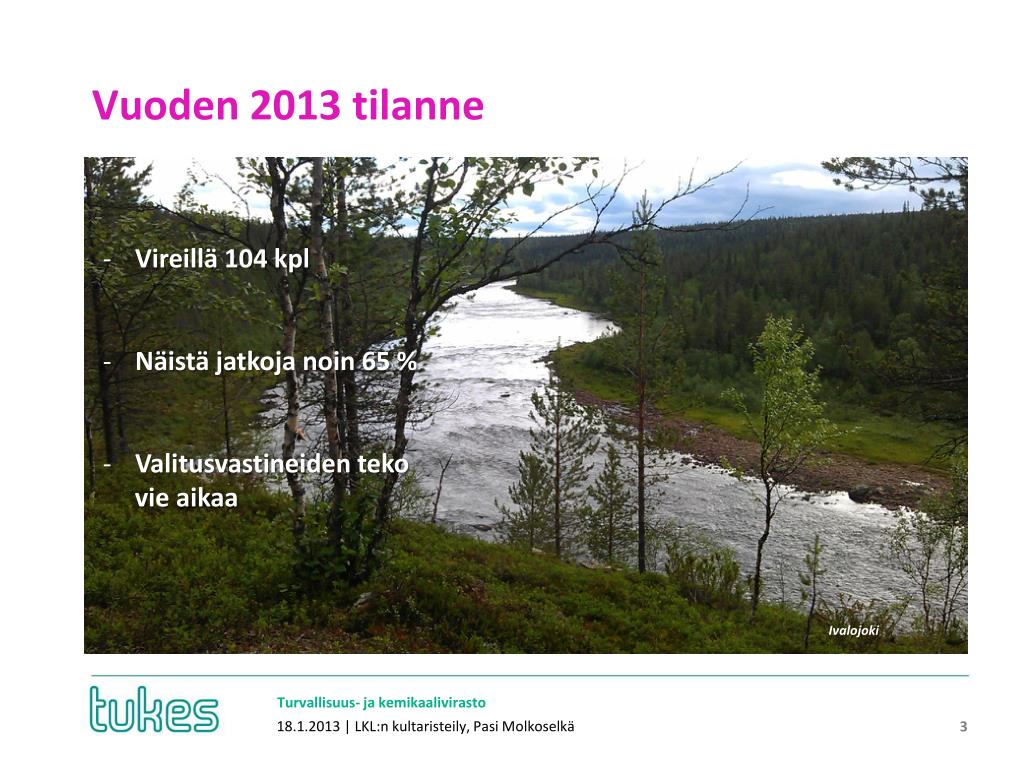 Vuoden 2013 tilanne

- Vireillä 104 kpl

- Näistä jatkoja noin 65 %

- Valitusvastineiden teko vie aikaa

Ivalojoki

tukes

Turvallisuus- ja kemikaalivirasto

18.1.2013 | LKL:n kultaristeily, Pasi Molkoselkä

3